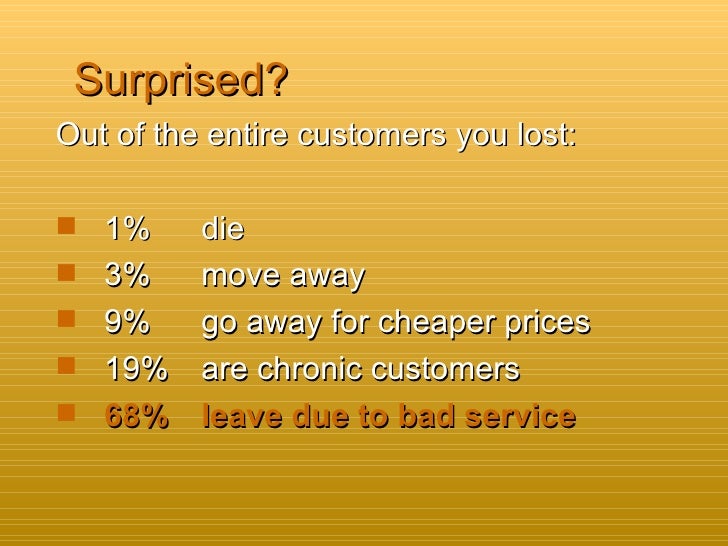 Surprised?

Out of the entire customers you lost:

- 1% die
- 3% move away
- 9% go away for cheaper prices
- 19% are chronic customers
- 68% leave due to bad service